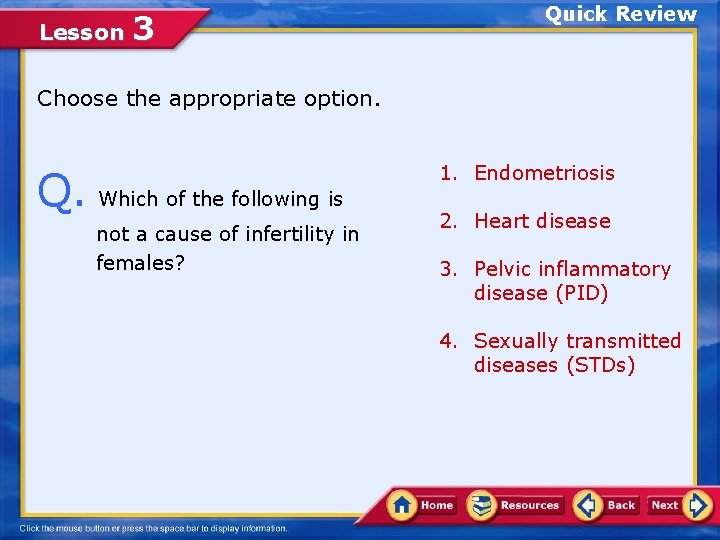 Lesson 3

Quick Review

Choose the appropriate option.

Q. Which of the following is not a cause of infertility in females?

1. Endometriosis
2. Heart disease
3. Pelvic inflammatory disease (PID)
4. Sexually transmitted diseases (STDs)

Home Resources Back Next

Click the mouse button or press the space bar to display information.